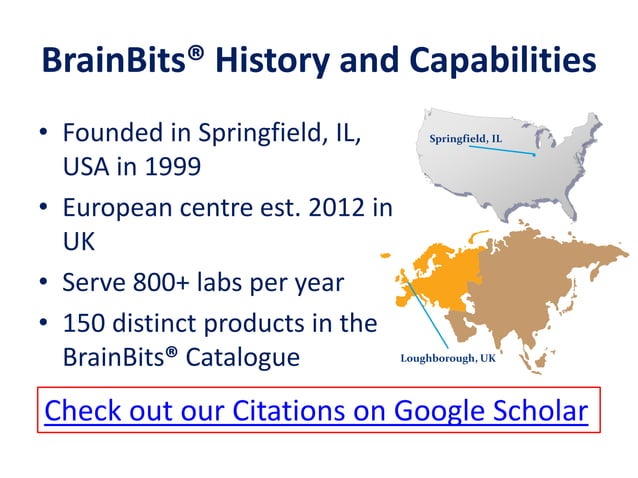 BrainBits® History and Capabilities

• Founded in Springfield, IL, USA in 1999
• European centre est. 2012 in UK
• Serve 800+ labs per year
• 150 distinct products in the BrainBits® Catalogue

Springfield, IL

Loughborough, UK

Check out our Citations on Google Scholar